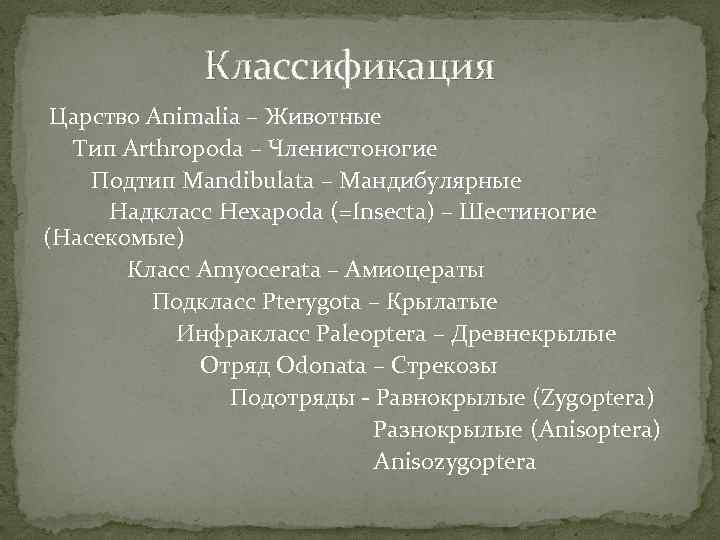 Классификация

Царство Animalia – Животные
Тип Arthropoda – Членистоногие
Подтип Mandibulata – Мандибулярные
Надкласс Hexapoda (=Insecta) – Шестиногие (Насекомые)
Класс Amyocerata – Амиоцераты
Подкласс Pterygota – Крылатые
Инфракласс Paleoptera – Древнекрылые
Отряд Odonata – Стрекозы
Подотряды - Равнокрылые (Zygoptera)
Разнокрылые (Anisoptera)
Anisozygoptera